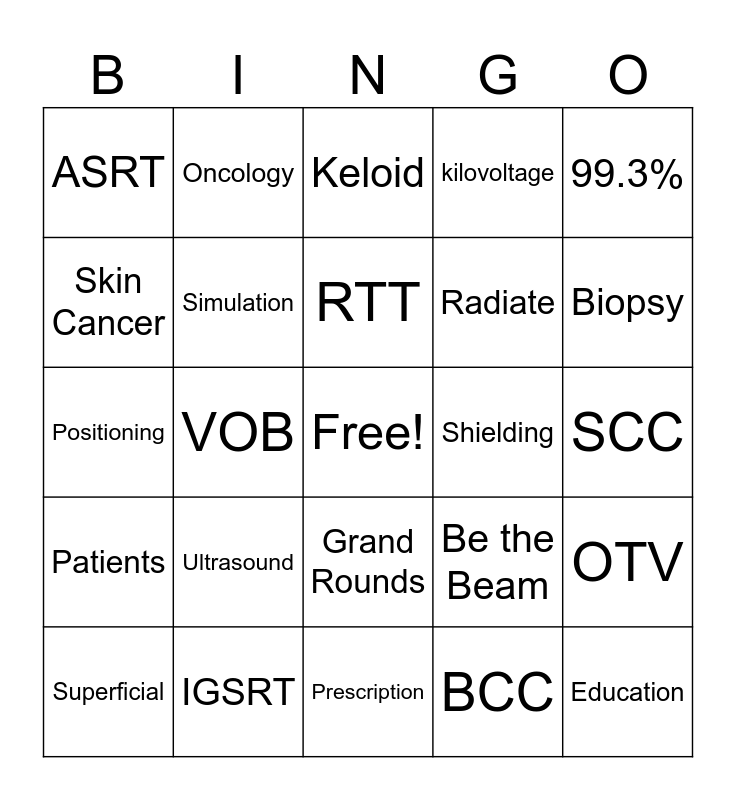 | B | I | N | G | O |
|---|---|---|---|---|
| ASRT | Oncology | Keloid | kilovoltage | 99.3% |
| Skin Cancer | Simulation | RTT | Radiate | Biopsy |
| Positioning | VOB | Free! | Shielding | SCC |
| Patients | Ultrasound | Grand Rounds | Be the Beam | OTV |
| Superficial | IGSRT | Prescription | BCC | Education |